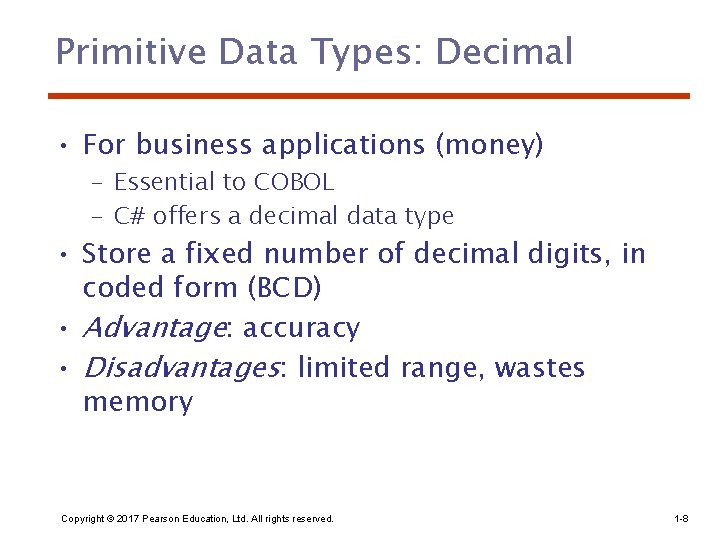 Primitive Data Types: Decimal

• For business applications (money)
– Essential to COBOL
– C# offers a decimal data type

• Store a fixed number of decimal digits, in coded form (BCD)

• Advantage: accuracy

• Disadvantages: limited range, wastes memory

Copyright © 2017 Pearson Education, Ltd. All rights reserved.

1-8